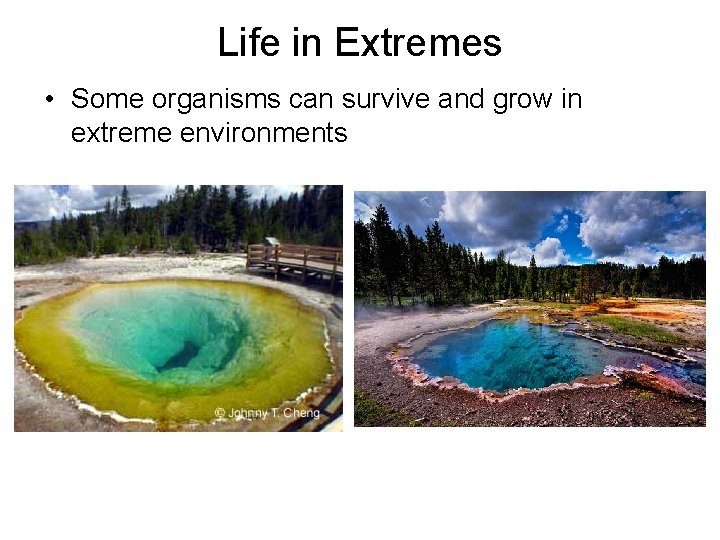 Life in Extremes

• Some organisms can survive and grow in extreme environments

© Johnny T. Cheng